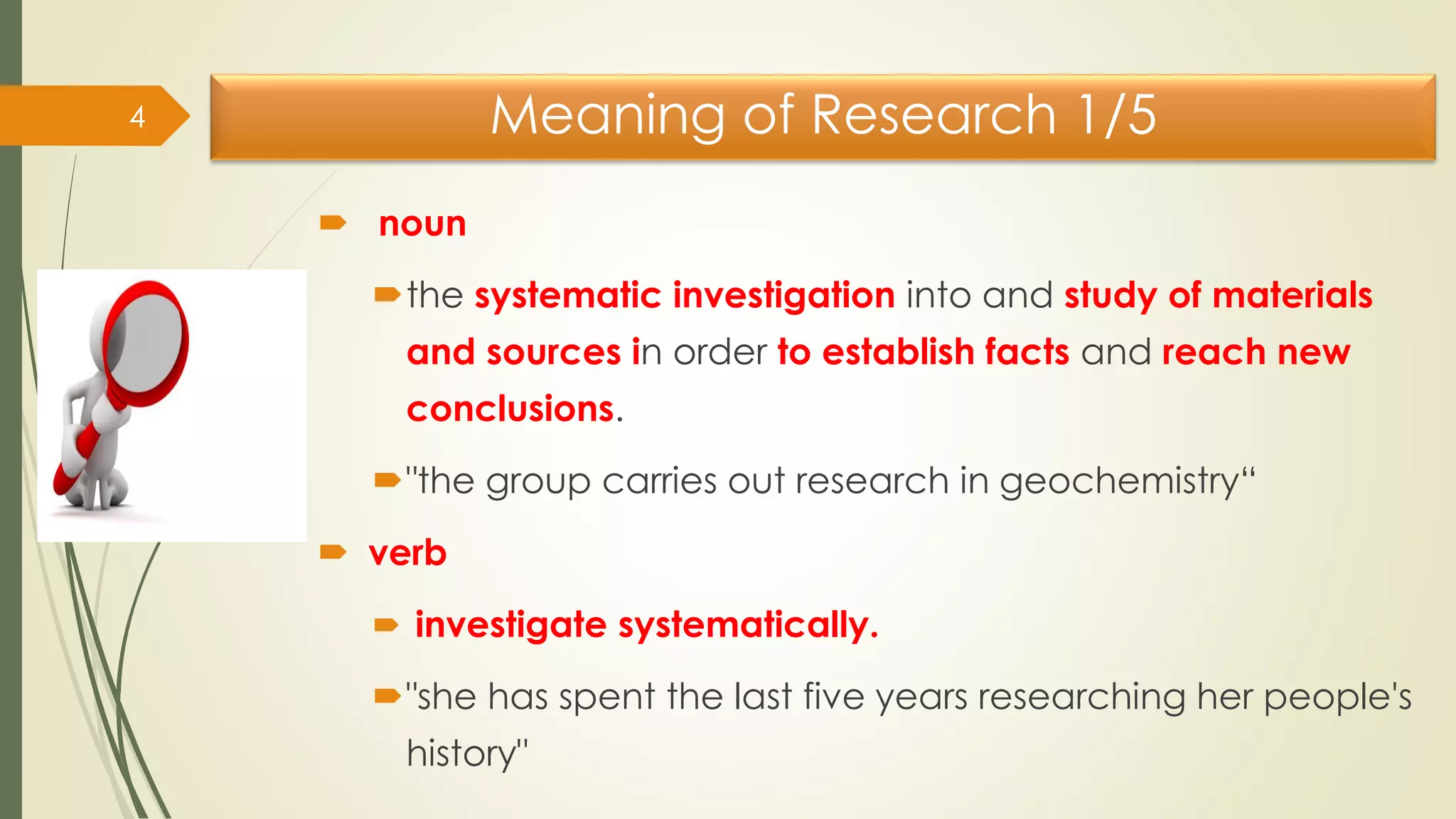 4

Meaning of Research 1/5

noun

the systematic investigation into and study of materials and sources in order to establish facts and reach new conclusions.

"the group carries out research in geochemistry“

verb

investigate systematically.

"she has spent the last five years researching her people's history"